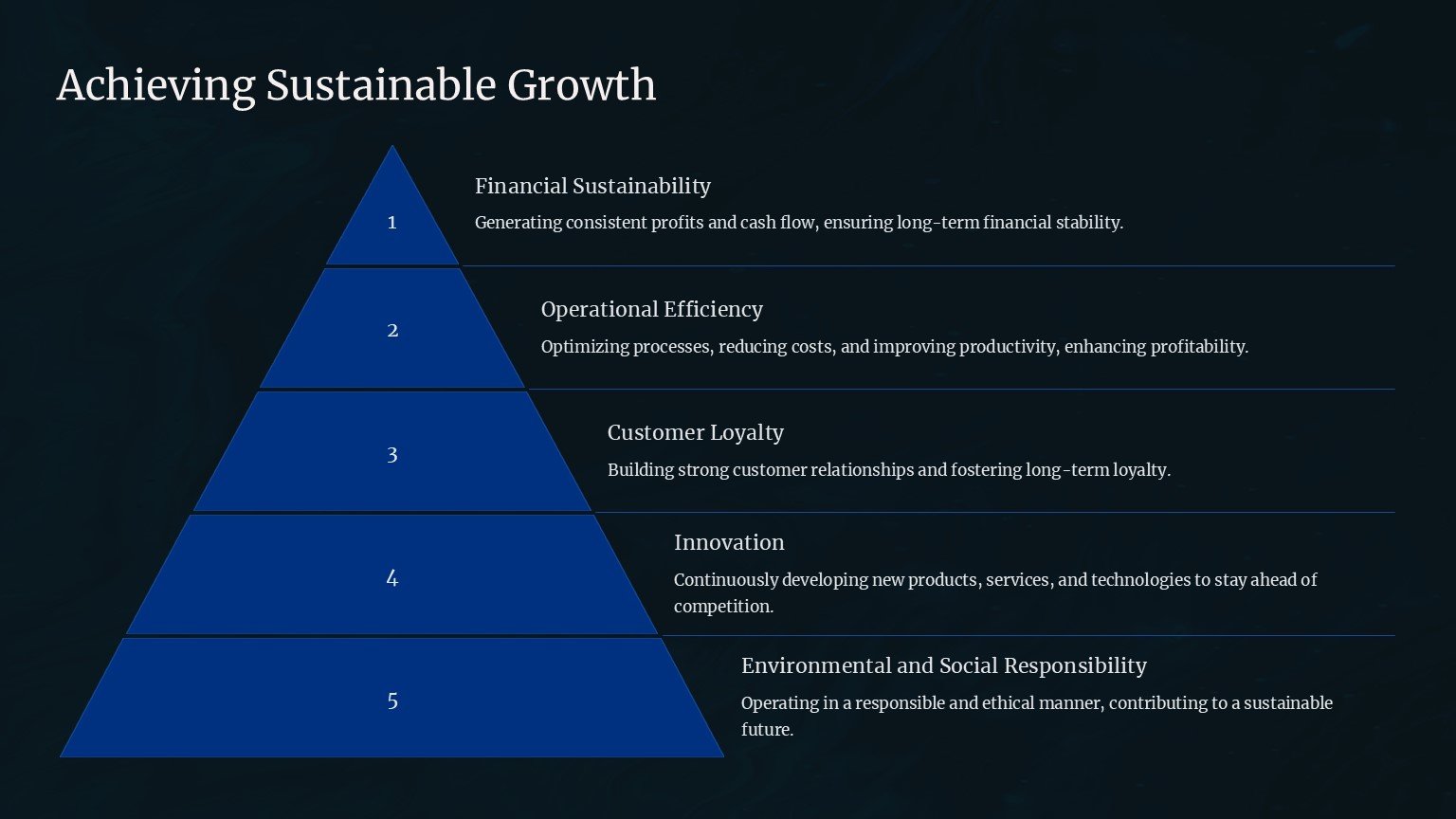 Achieving Sustainable Growth

1

Financial Sustainability

Generating consistent profits and cash flow, ensuring long-term financial stability.

2

Operational Efficiency

Optimizing processes, reducing costs, and improving productivity, enhancing profitability.

3

Customer Loyalty

Building strong customer relationships and fostering long-term loyalty.

4

Innovation

Continuously developing new products, services, and technologies to stay ahead of competition.

5

Environmental and Social Responsibility

Operating in a responsible and ethical manner, contributing to a sustainable future.